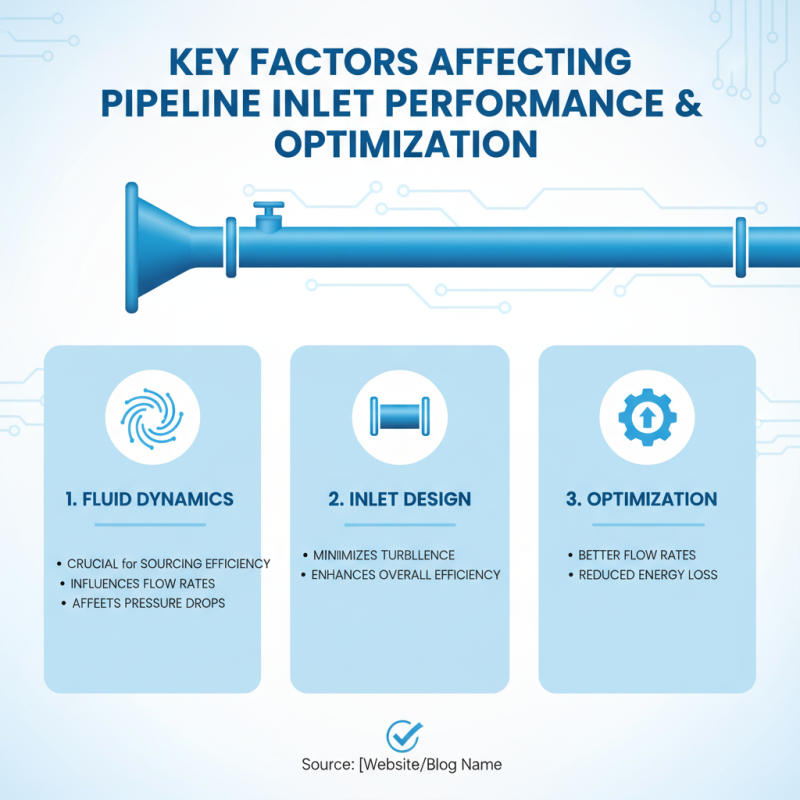 KEY FACTORS AFFECTING PIPELINE INLET PERFORMANCE & OPTIMIZATION

1. FLUID DYNAMICS

• CRUCIAL for SOURCING EFFICIENCY
• INFLUENCES FLOW RATES
• AFFEETS PRESSURE DROPS

2. INLET DESIGN

• MINIIMIZES TURBLLENCE
• ENHANCES OVERALL EFFICIENCY

3. OPTIMIZATION

• BETTER FLOW RATES
• REDUCED ENERGY LOSS

Source: [Website/Blog Name